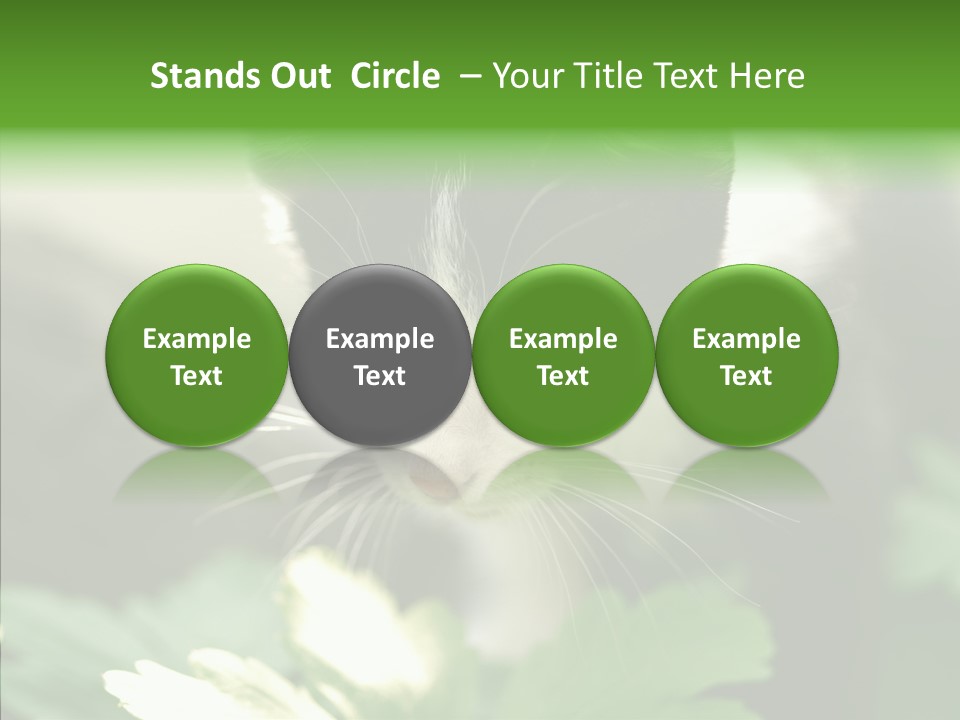 Stands Out Circle – Your Title Text Here

Example Text

Example Text

Example Text

Example Text